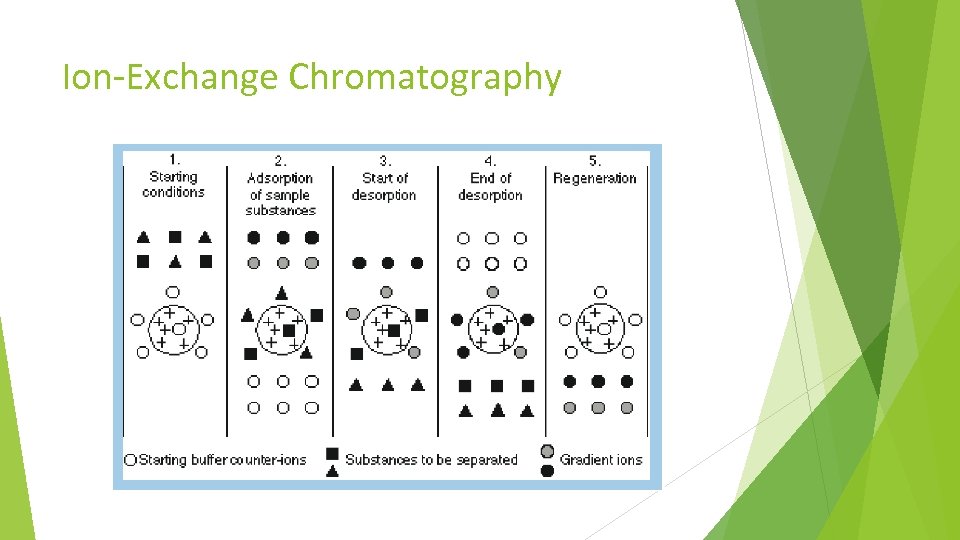 Ion-Exchange Chromatography

1. Starting conditions

2. Adsorption of sample substances

3. Start of desorption

4. End of desorption

5. Regeneration

Starting buffer counter-ions

Substances to be separated

Gradient ions